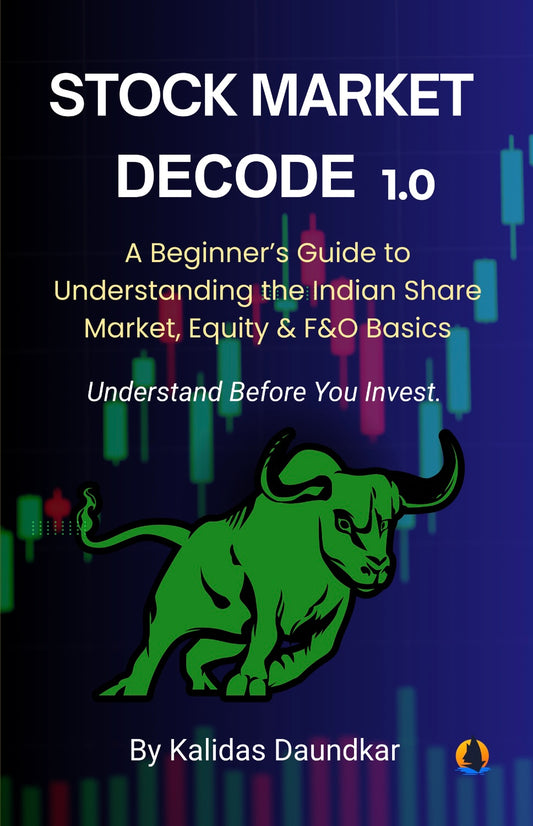 STOCK MARKET DECODE 1.0

A Beginner's Guide to Understanding the Indian Share Market, Equity & F&O Basics

Understand Before You Invest.

By Kalidas Daundkar